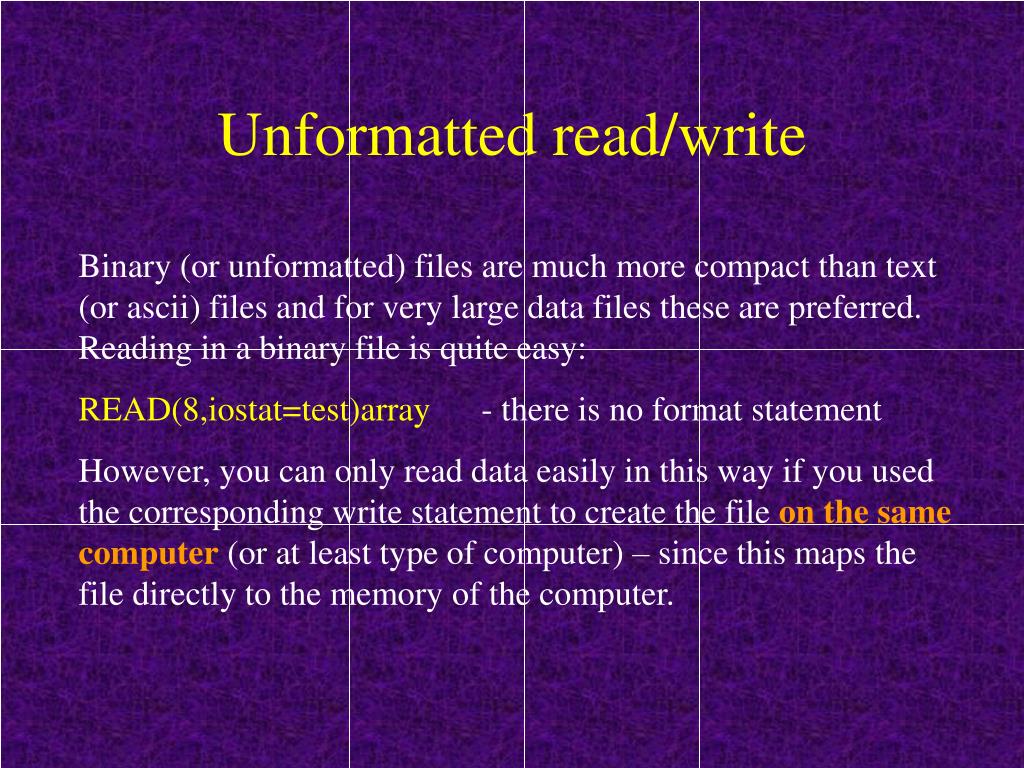 Unformatted read/write

Binary (or unformatted) files are much more compact than text (or ascii) files and for very large data files these are preferred. Reading in a binary file is quite easy:

READ(8,iostat=test)array - there is no format statement

However, you can only read data easily in this way if you used the corresponding write statement to create the file on the same computer (or at least type of computer) – since this maps the file directly to the memory of the computer.